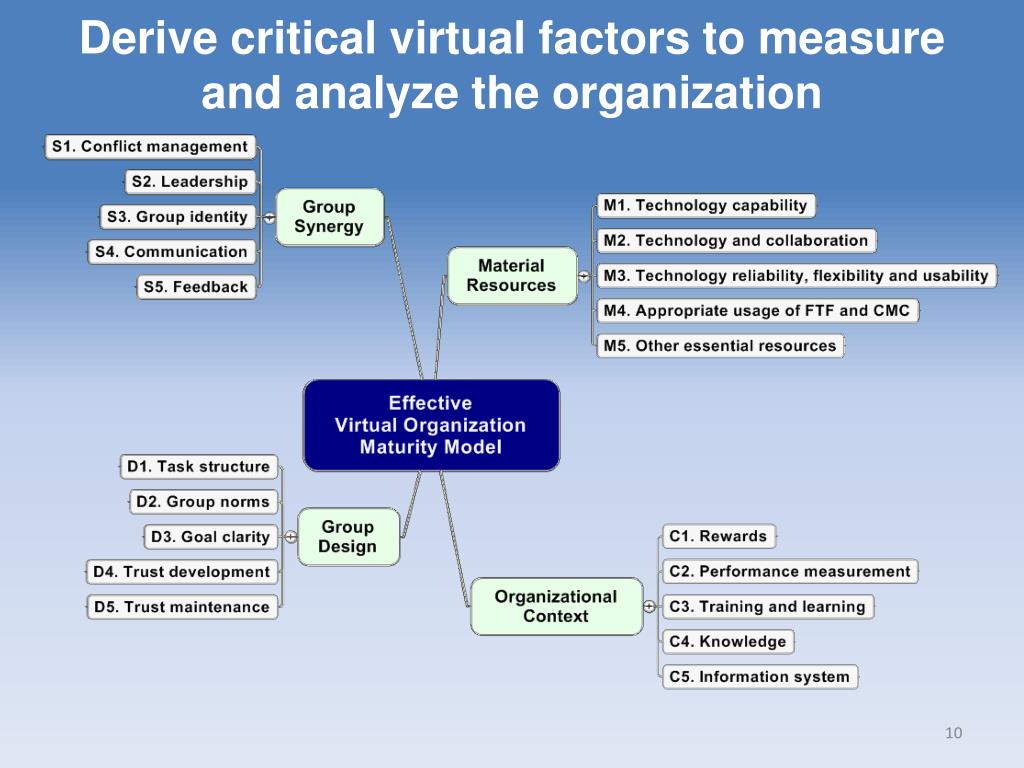 Derive critical virtual factors to measure and analyze the organization

S1. Conflict management
S2. Leadership
S3. Group identity
S4. Communication
S5. Feedback

Group Synergy

Material Resources

M1. Technology capability
M2. Technology and collaboration
M3. Technology reliability, flexibility and usability
M4. Appropriate usage of FTF and CMC
M5. Other essential resources

Effective Virtual Organization Maturity Model

D1. Task structure
D2. Group norms
D3. Goal clarity
D4. Trust development
D5. Trust maintenance

Group Design

Organizational Context

C1. Rewards
C2. Performance measurement
C3. Training and learning
C4. Knowledge
C5. Information system

10